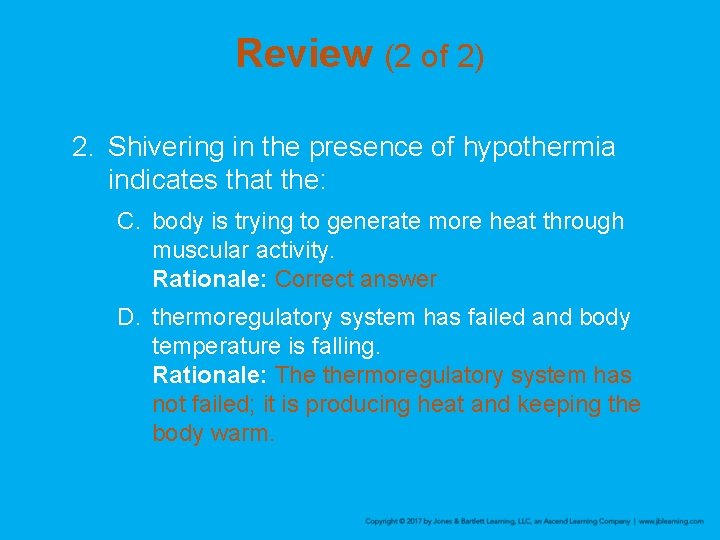 Review (2 of 2)

2. Shivering in the presence of hypothermia indicates that the:

C. body is trying to generate more heat through muscular activity.
Rationale: Correct answer

D. thermoregulatory system has failed and body temperature is falling.
Rationale: The thermoregulatory system has not failed; it is producing heat and keeping the body warm.

Copyright © 2017 by Jones & Bartlett Learning, LLC, an Ascend Learning Company | www.jblearning.com